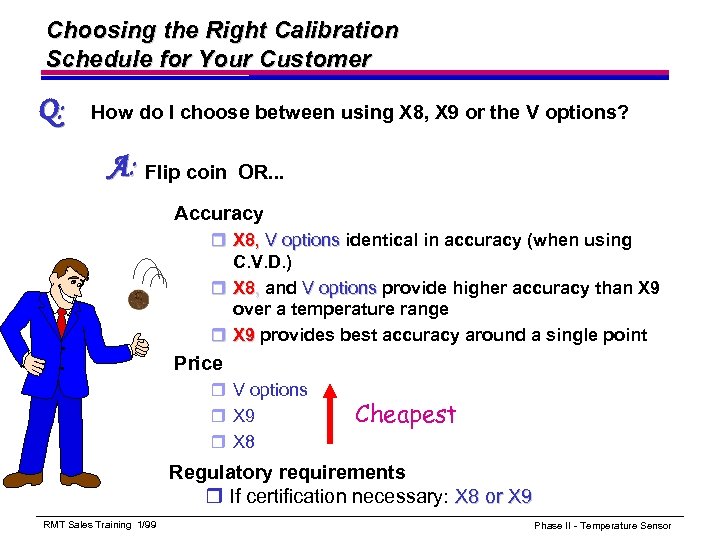 Choosing the Right Calibration Schedule for Your Customer

Q: How do I choose between using X8, X9 or the V options?

A: Flip coin OR...

Accuracy
❒ X8, V options identical in accuracy (when using C.V.D.)
❒ X8, and V options provide higher accuracy than X9 over a temperature range
❒ X9 provides best accuracy around a single point

Price
❒ V options
❒ X9
❒ X8

Cheapest

Regulatory requirements
❒ If certification necessary: X8 or X9

RMT Sales Training 1/99

Phase II - Temperature Sensor